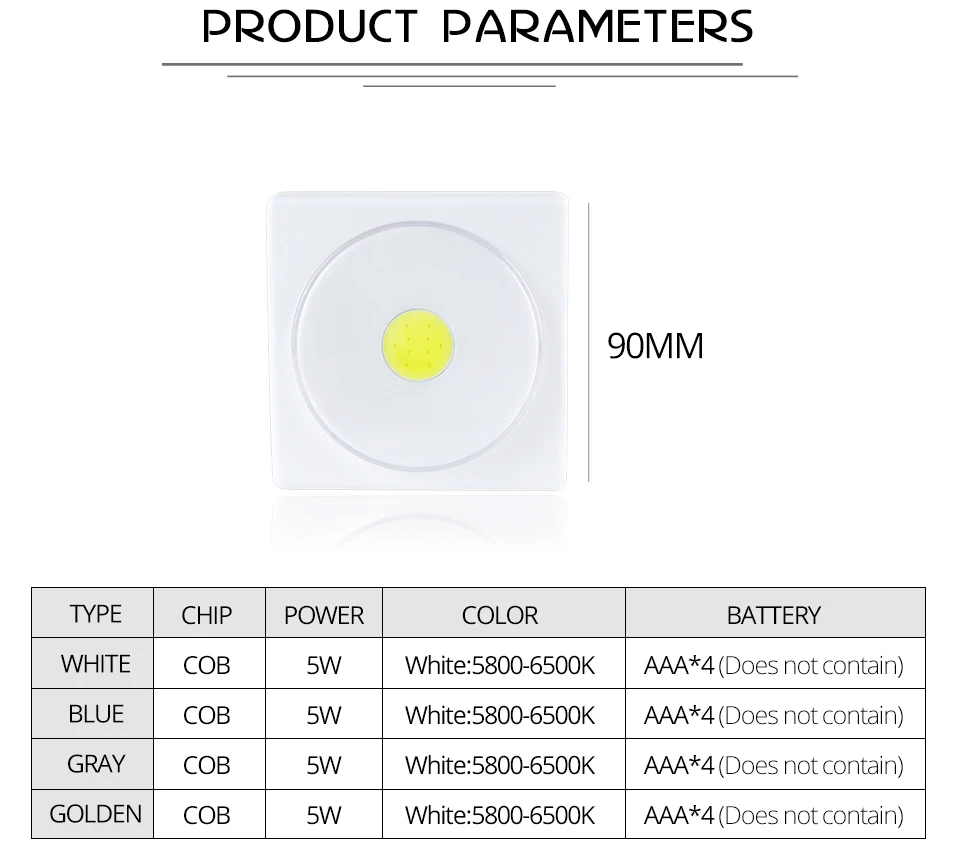 PRODUCT PARAMETERS

90MM

| TYPE | CHIP | POWER | COLOR | BATTERY |
|---|---|---|---|---|
| WHITE | COB | 5W | White:5800-6500K | AAA*4 (Does not contain) |
| BLUE | COB | 5W | White:5800-6500K | AAA*4 (Does not contain) |
| GRAY | COB | 5W | White:5800-6500K | AAA*4 (Does not contain) |
| GOLDEN | COB | 5W | White:5800-6500K | AAA*4 (Does not contain) |